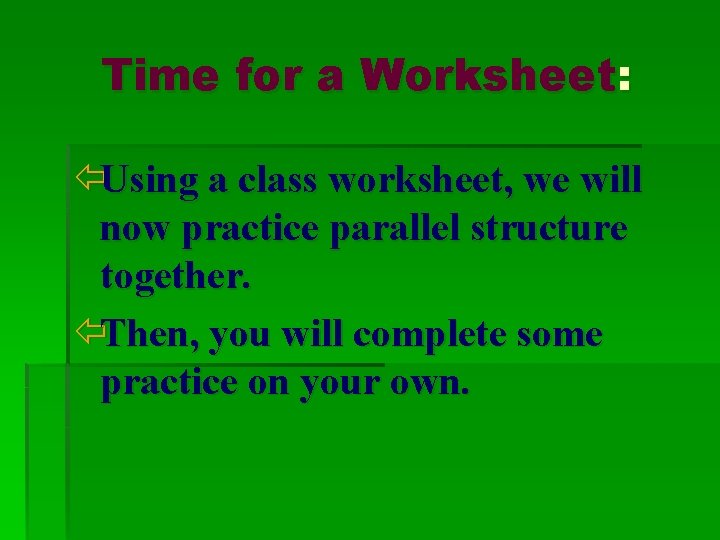 Time for a Worksheet:

Using a class worksheet, we will now practice parallel structure together.

Then, you will complete some practice on your own.